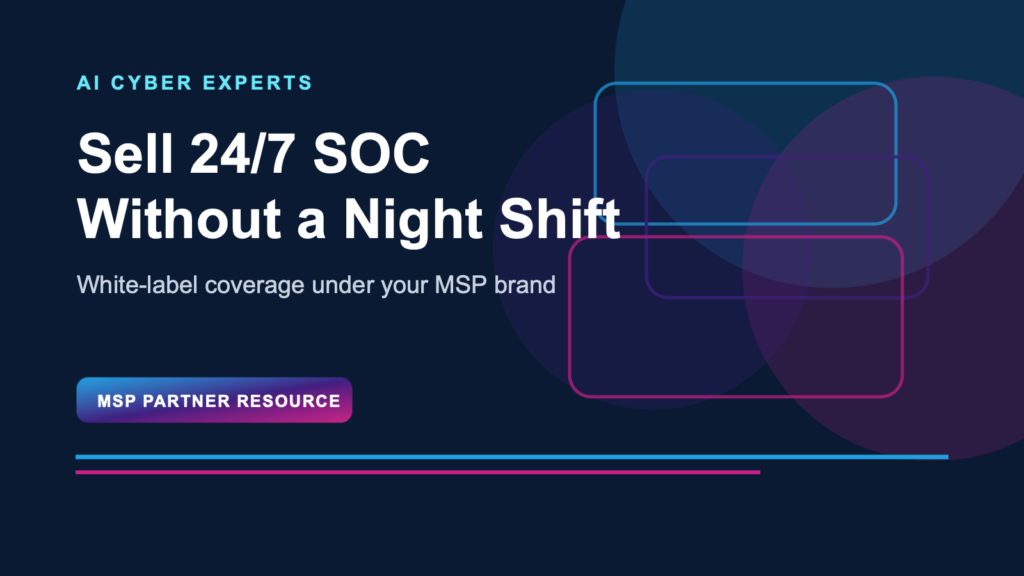 AI CYBER EXPERTS

Sell 24/7 SOC Without a Night Shift

White-label coverage under your MSP brand

MSP PARTNER RESOURCE